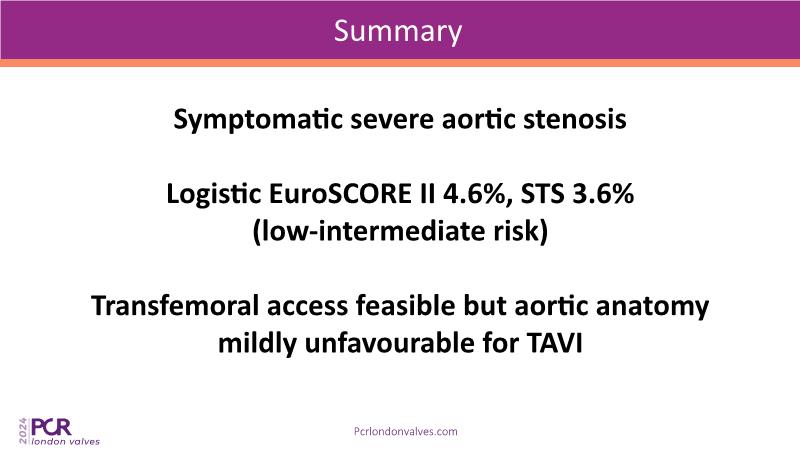 Summary

Symptomatic severe aortic stenosis

Logistic EuroSCORE II 4.6%, STS 3.6% (low-intermediate risk)

Transfemoral access feasible but aortic anatomy mildly unfavourable for TAVI

2024 PCR london valves

Pcrlondonvalves.com